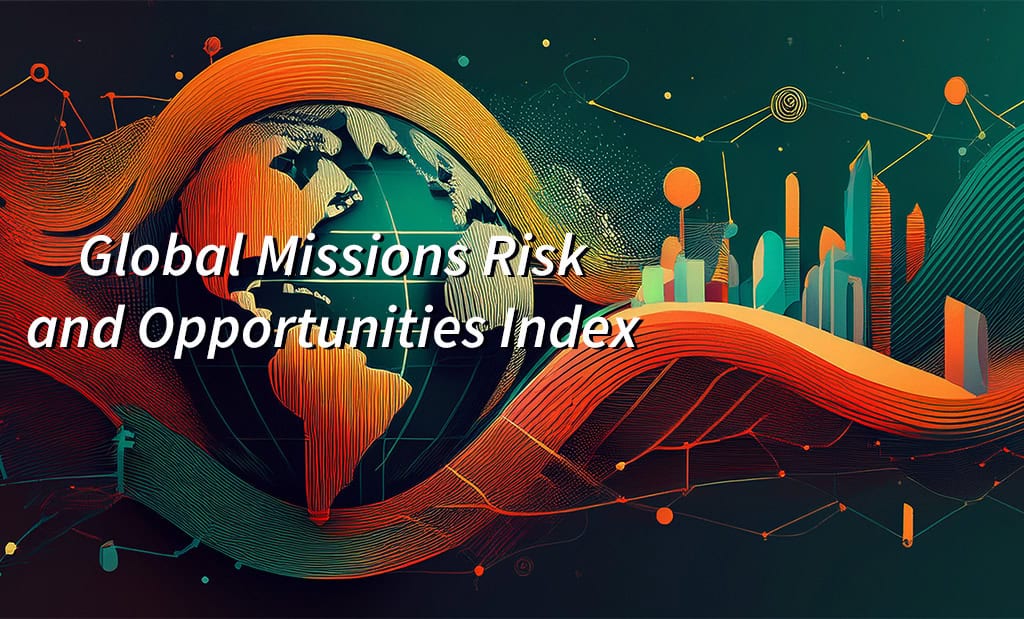 Global Missions Risk and Opportunities Index